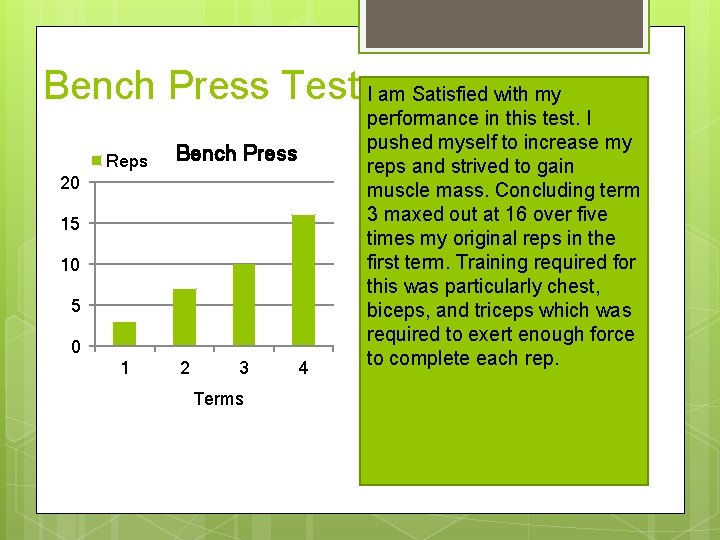 Bench Press Test

Reps
Bench Press
20
15
10
5
0
1
2
3
4
Terms

I am Satisfied with my performance in this test. I pushed myself to increase my reps and strived to gain muscle mass. Concluding term 3 maxed out at 16 over five times my original reps in the first term. Training required for this was particularly chest, biceps, and triceps which was required to exert enough force to complete each rep.